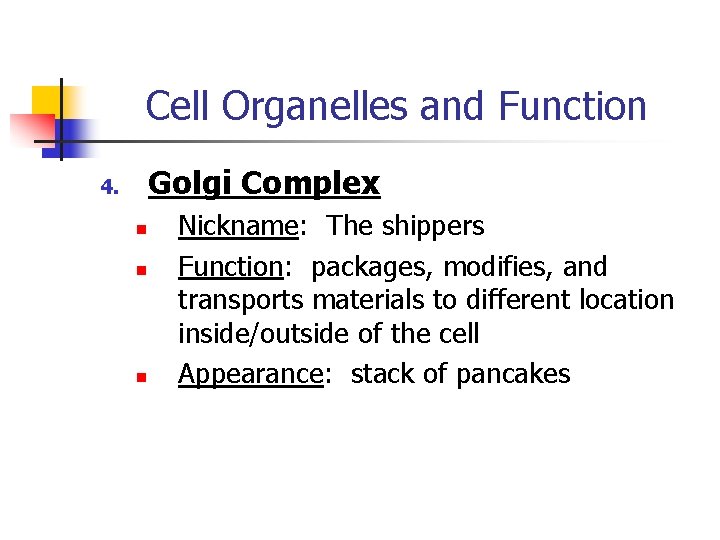 Cell Organelles and Function

4. Golgi Complex

- Nickname: The shippers
- Function: packages, modifies, and transports materials to different location inside/outside of the cell
- Appearance: stack of pancakes